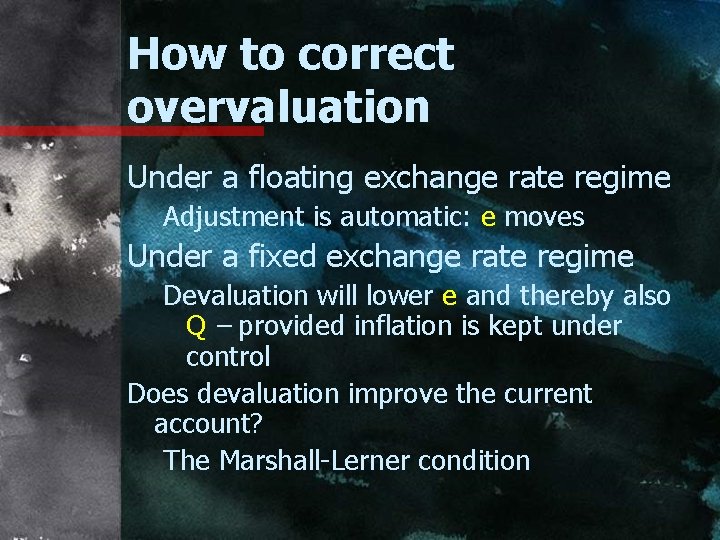 How to correct overvaluation

Under a floating exchange rate regime

Adjustment is automatic: e moves

Under a fixed exchange rate regime

Devaluation will lower e and thereby also Q – provided inflation is kept under control

Does devaluation improve the current account?

The Marshall-Lerner condition